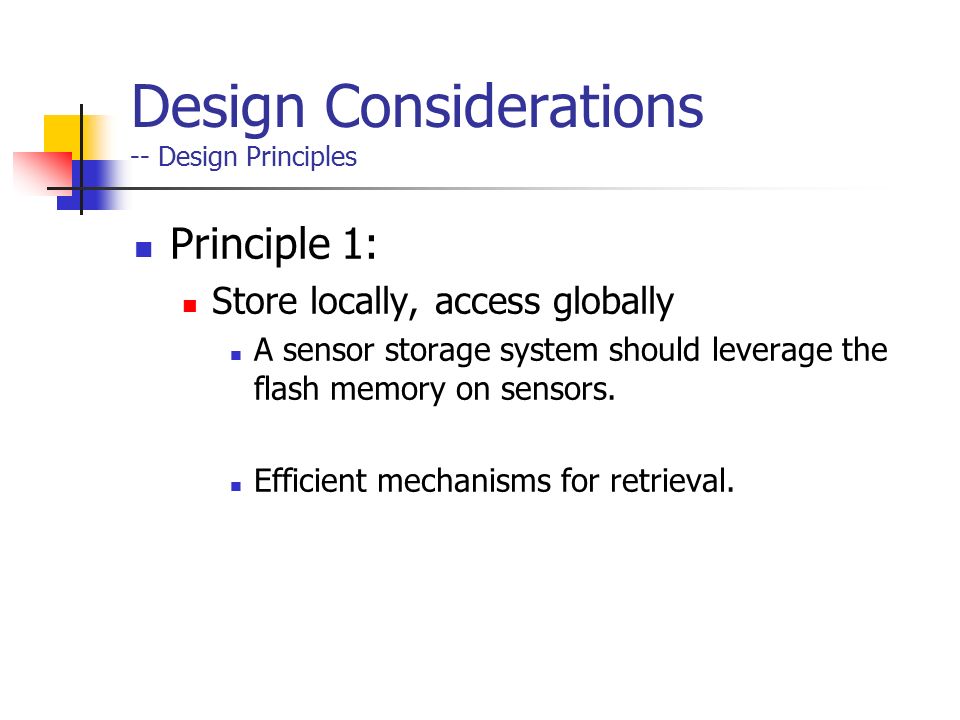 Design Considerations
-- Design Principles

Principle 1:

Store locally, access globally

A sensor storage system should leverage the flash memory on sensors.

Efficient mechanisms for retrieval.